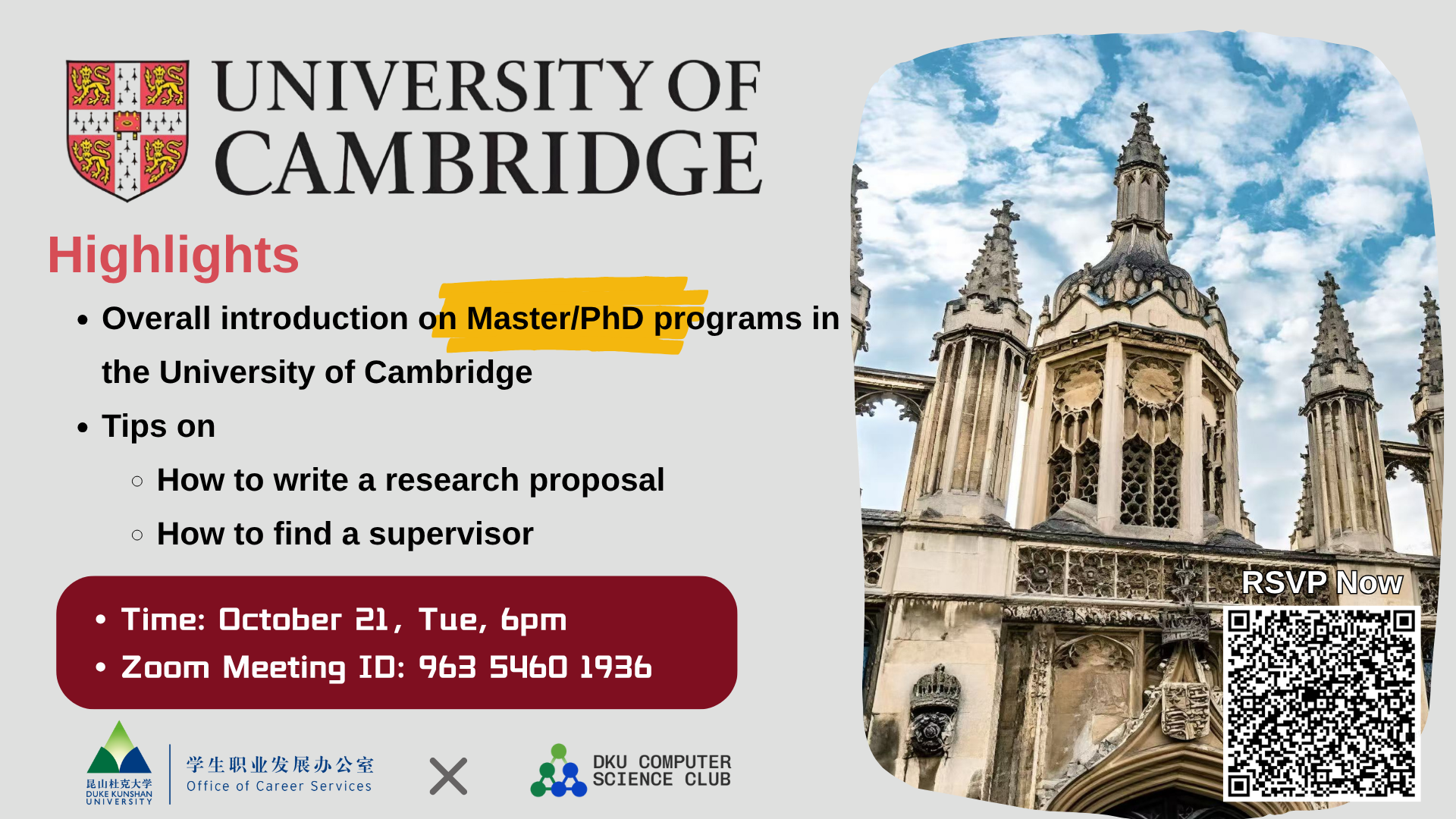 UNIVERSITY OF CAMBRIDGE

Highlights

• Overall introduction on Master/PhD programs in the University of Cambridge
• Tips on
  ○ How to write a research proposal
  ○ How to find a supervisor

• Time: October 21, Tue, 6pm
• Zoom Meeting ID: 963 5460 1936

昆山杜克大学
DUKE KUNSHAN UNIVERSITY
学生职业发展办公室
Office of Career Services

DKU COMPUTER SCIENCE CLUB

RSVP Now